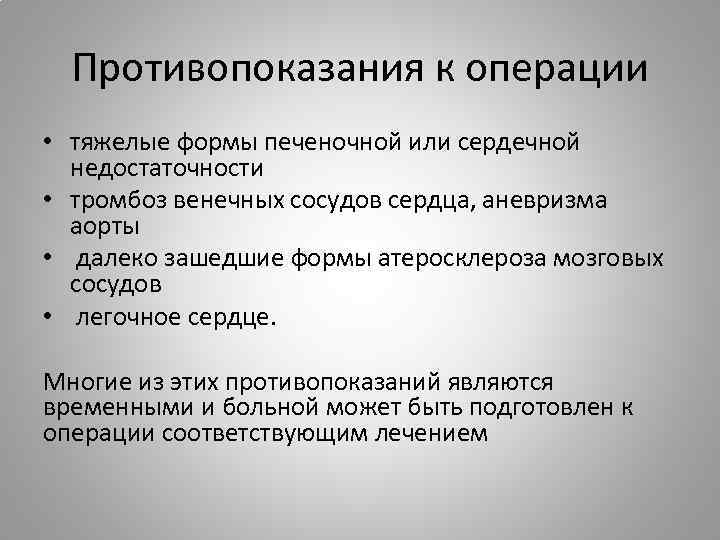 Противопоказания к операции

• тяжелые формы печеночной или сердечной недостаточности
• тромбоз венечных сосудов сердца, аневризма аорты
• далеко зашедшие формы атеросклероза мозговых сосудов
• легочное сердце.

Многие из этих противопоказаний являются временными и больной может быть подготовлен к операции соответствующим лечением